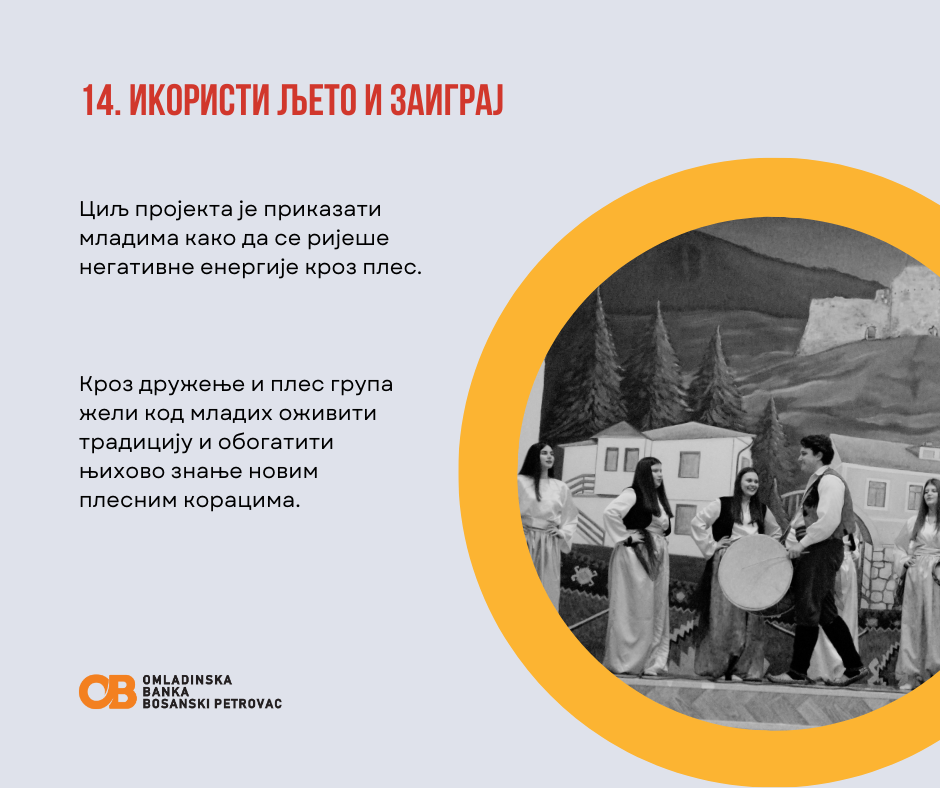 14. ИКОРИСТИ ЉЕТО И ЗАИГРАЈ

Циљ пројекта је приказати младима како да се ријеше негативне енергије кроз плес.

Кроз дружење и плес група жели код младих оживити традицију и обогатити њихово знање новим плесним корацима.

OB OMLADINSKA BANKA BOSANSKI PETROVAC